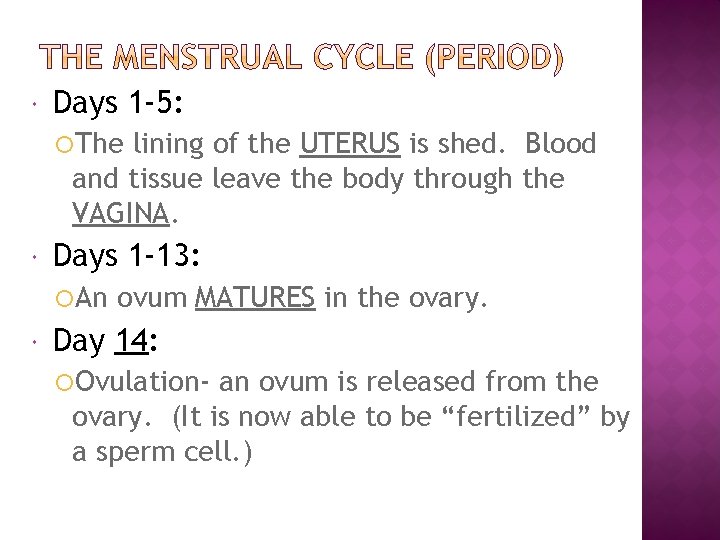 THE MENSTRUAL CYCLE (PERIOD)

Days 1-5:

The lining of the UTERUS is shed. Blood and tissue leave the body through the VAGINA.

Days 1-13:

An ovum MATURES in the ovary.

Day 14:

Ovulation- an ovum is released from the ovary. (It is now able to be “fertilized” by a sperm cell.)